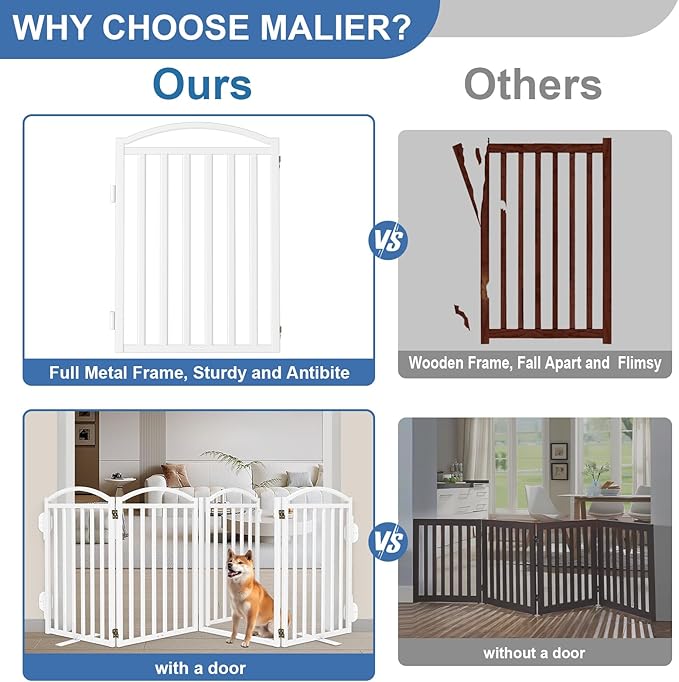 WHY CHOOSE MALIER?

Ours

Others

VS

Full Metal Frame, Sturdy and Antibite

Wooden Frame, Fall Apart and Flimsy

VS

with a door

without a door